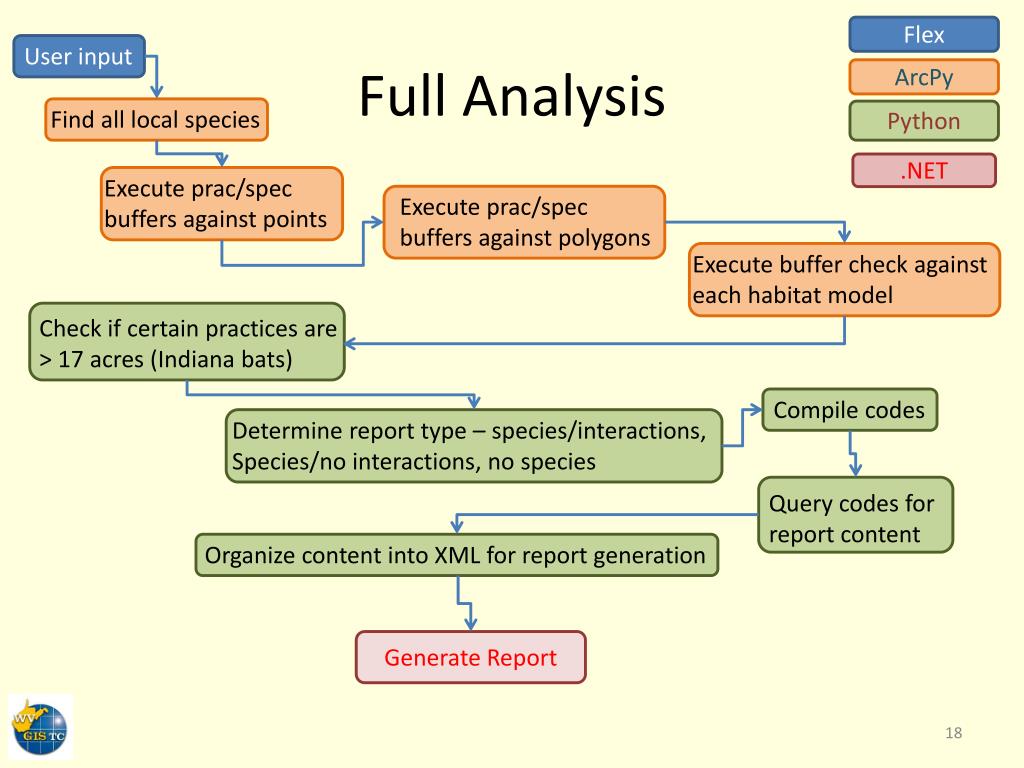 Full Analysis

Flex

ArcPy

Python

.NET

User input

Find all local species

Execute prac/spec buffers against points

Execute prac/spec buffers against polygons

Execute buffer check against each habitat model

Check if certain practices are > 17 acres (Indiana bats)

Determine report type – species/interactions, Species/no interactions, no species

Compile codes

Query codes for report content

Organize content into XML for report generation

Generate Report

WV GIS TC

18